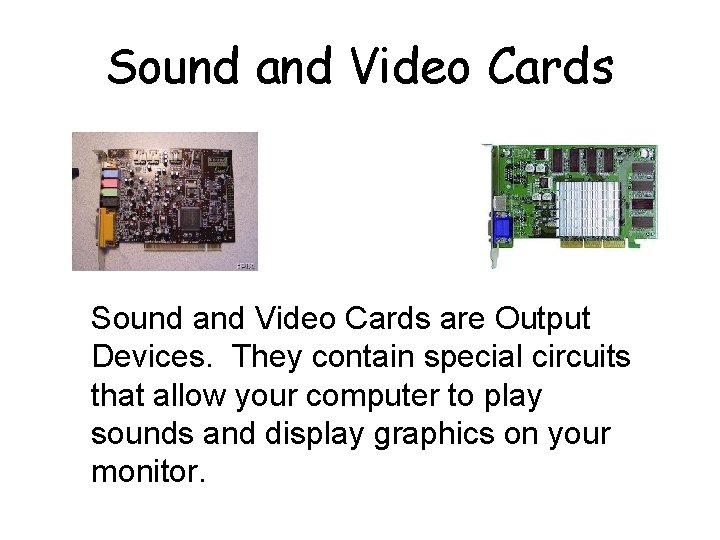 Sound and Video Cards

Sound and Video Cards are Output Devices. They contain special circuits that allow your computer to play sounds and display graphics on your monitor.